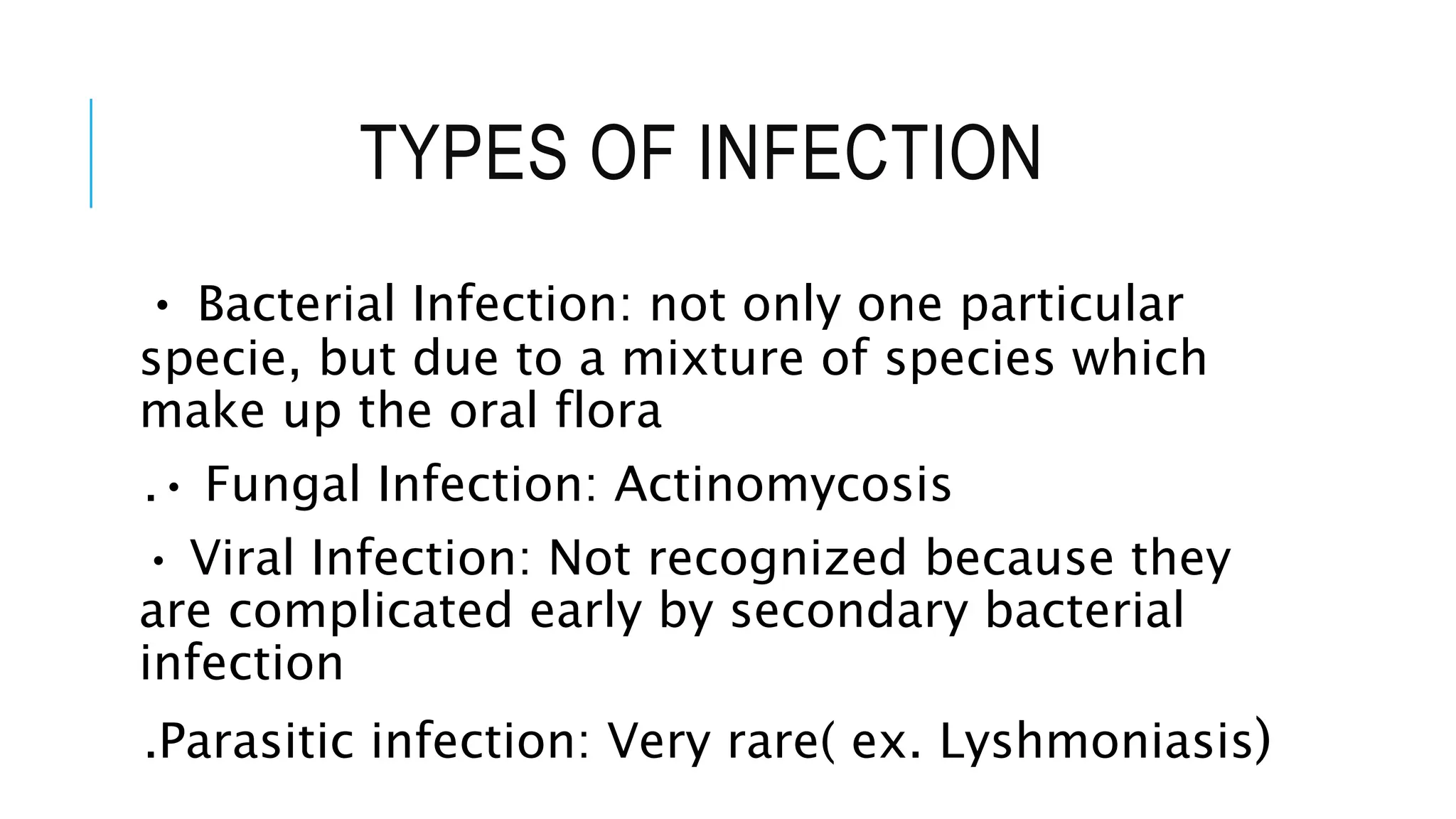 TYPES OF INFECTION

• Bacterial Infection: not only one particular specie, but due to a mixture of species which make up the oral flora

.• Fungal Infection: Actinomycosis

• Viral Infection: Not recognized because they are complicated early by secondary bacterial infection

.Parasitic infection: Very rare( ex. Lyshmoniasis)